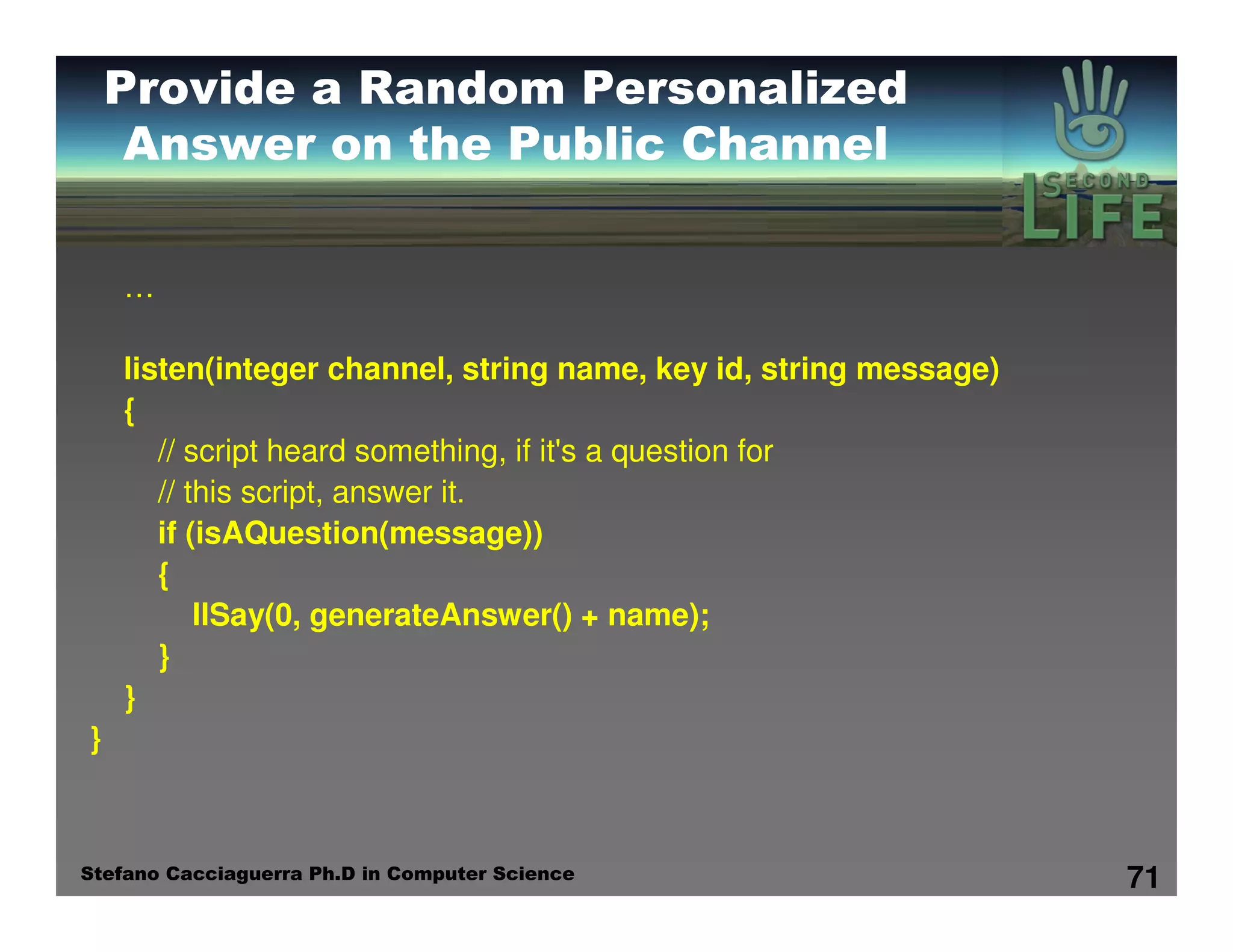 Provide a Random Personalized Answer on the Public Channel

SECOND LIFE

…

listen(integer channel, string name, key id, string message)
{
// script heard something, if it's a question for
// this script, answer it.
if (isAQuestion(message))
{
llSay(0, generateAnswer() + name);
}
}
}

Stefano Cacciaguerra Ph.D in Computer Science

71